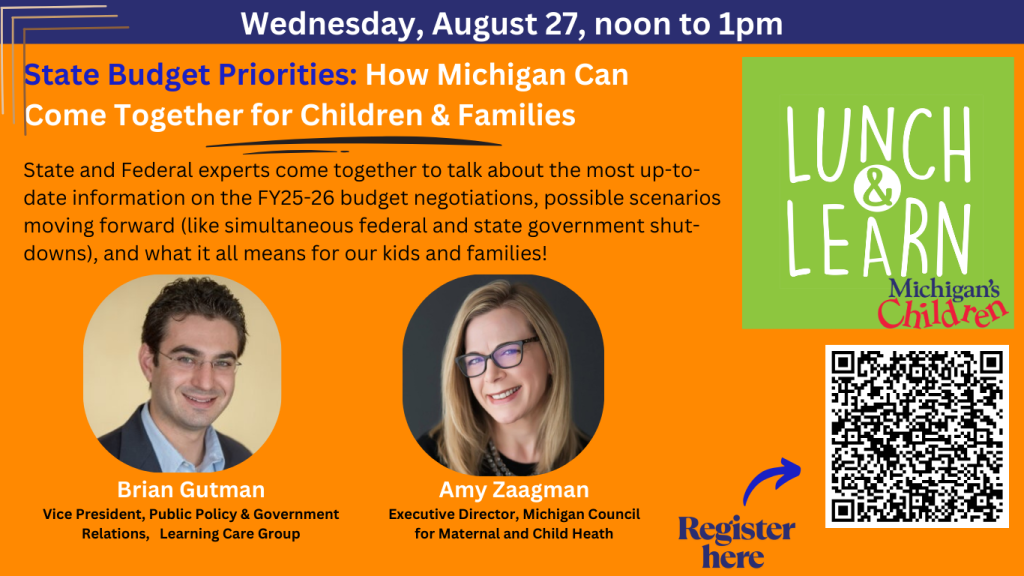 Wednesday, August 27, noon to 1pm

State Budget Priorities: How Michigan Can Come Together for Children & Families

State and Federal experts come together to talk about the most up-to-date information on the FY25-26 budget negotiations, possible scenarios moving forward (like simultaneous federal and state government shut-downs), and what it all means for our kids and families!

LUNCH & LEARN

Michigan's Children

Brian Gutman
Vice President, Public Policy & Government Relations, Learning Care Group

Amy Zaagman
Executive Director, Michigan Council for Maternal and Child Heath

Register here